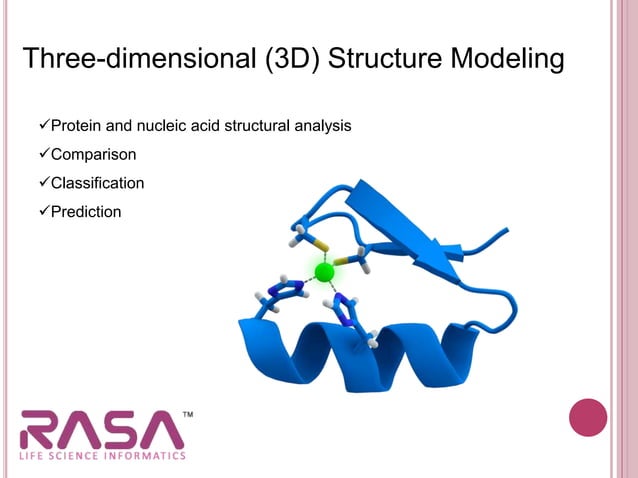 Three-dimensional (3D) Structure Modeling

✓Protein and nucleic acid structural analysis

✓Comparison

✓Classification

✓Prediction

RASA™
LIFE SCIENCE INFORMATICS